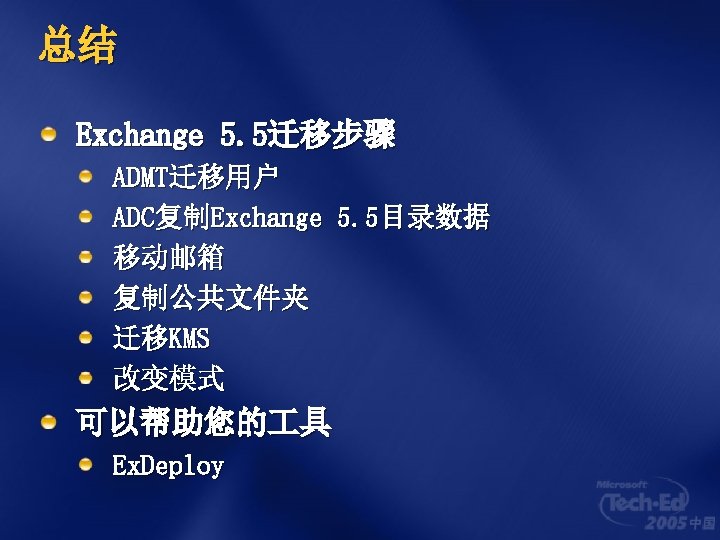 总结

Exchange 5.5迁移步骤

ADMT迁移用户

ADC复制Exchange 5.5目录数据

移动邮箱

复制公共文件夹

迁移KMS

改变模式

可以帮助您的工具

ExDeploy

Microsoft Tech·Ed 2005 中国